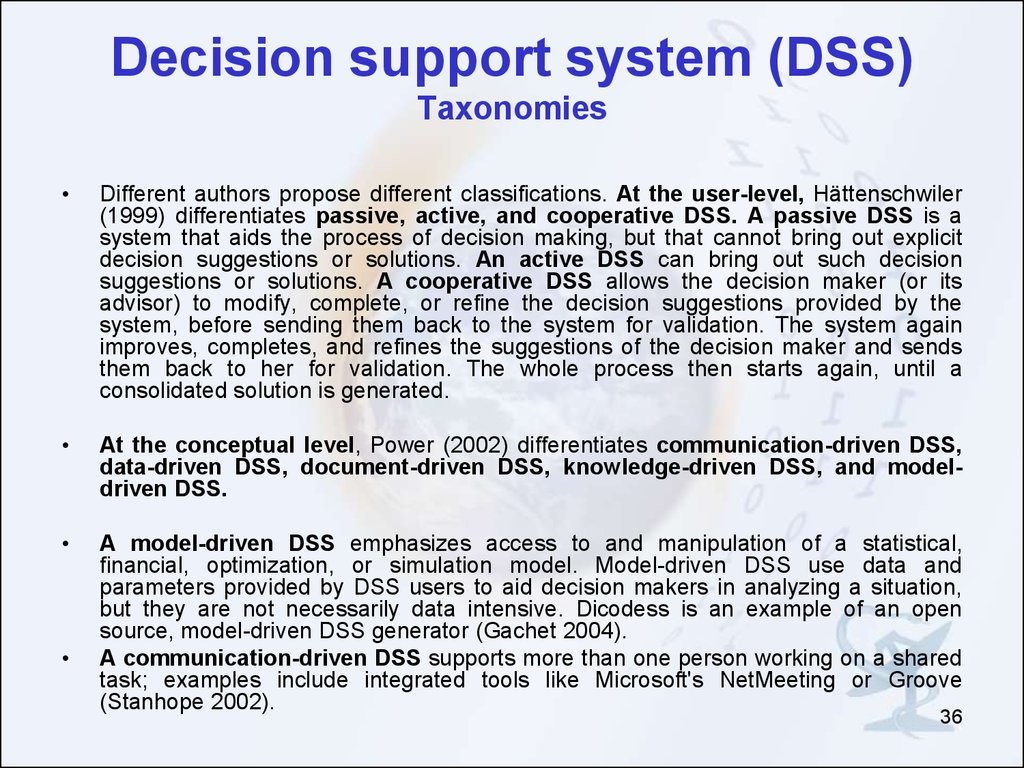 Decision support system (DSS)
Taxonomies

• Different authors propose different classifications. At the user-level, Hättenschwiler (1999) differentiates passive, active, and cooperative DSS. A passive DSS is a system that aids the process of decision making, but that cannot bring out explicit decision suggestions or solutions. An active DSS can bring out such decision suggestions or solutions. A cooperative DSS allows the decision maker (or its advisor) to modify, complete, or refine the decision suggestions provided by the system, before sending them back to the system for validation. The system again improves, completes, and refines the suggestions of the decision maker and sends them back to her for validation. The whole process then starts again, until a consolidated solution is generated.

• At the conceptual level, Power (2002) differentiates communication-driven DSS, data-driven DSS, document-driven DSS, knowledge-driven DSS, and model-driven DSS.

• A model-driven DSS emphasizes access to and manipulation of a statistical, financial, optimization, or simulation model. Model-driven DSS use data and parameters provided by DSS users to aid decision makers in analyzing a situation, but they are not necessarily data intensive. Dicodess is an example of an open source, model-driven DSS generator (Gachet 2004).

• A communication-driven DSS supports more than one person working on a shared task; examples include integrated tools like Microsoft's NetMeeting or Groove (Stanhope 2002).

36